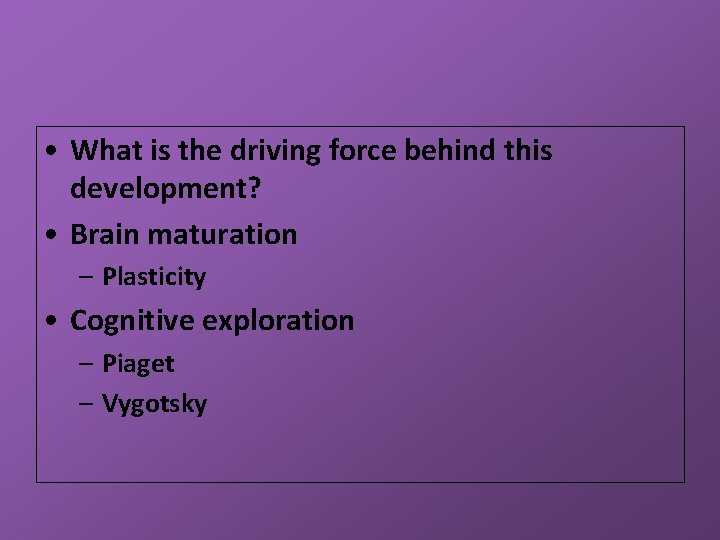 • What is the driving force behind this development?
• Brain maturation
– Plasticity
• Cognitive exploration
– Piaget
– Vygotsky